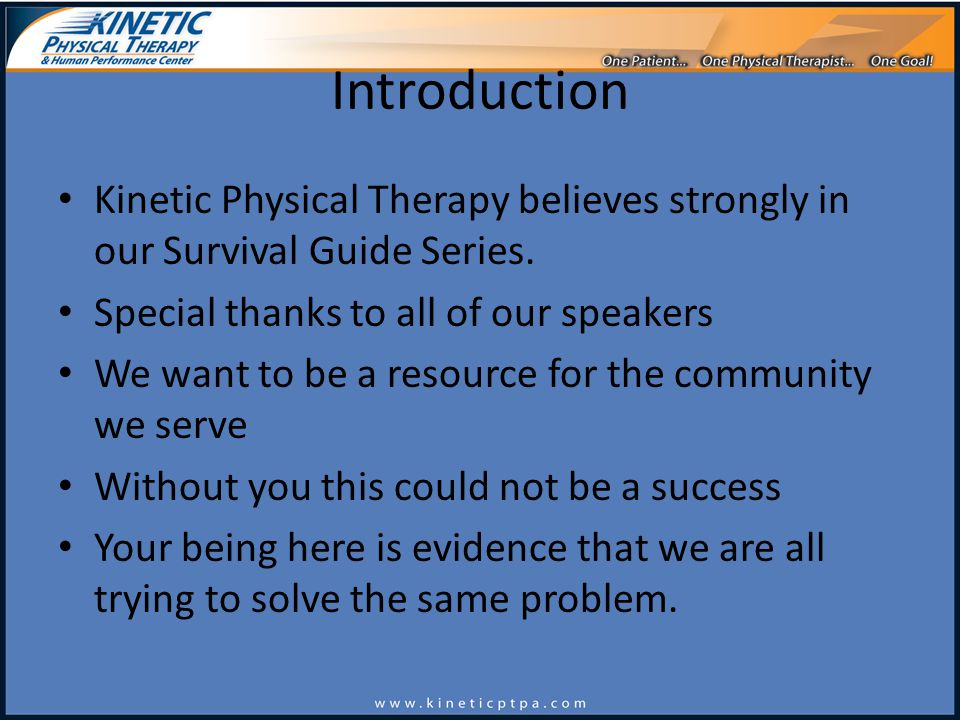 KINETIC
PHYSICAL THERAPY
& Human Performance Center

One Patient... One Physical Therapist... One Goal!

Introduction

• Kinetic Physical Therapy believes strongly in our Survival Guide Series.
• Special thanks to all of our speakers
• We want to be a resource for the community we serve
• Without you this could not be a success
• Your being here is evidence that we are all trying to solve the same problem.

www.kineticptpa.com